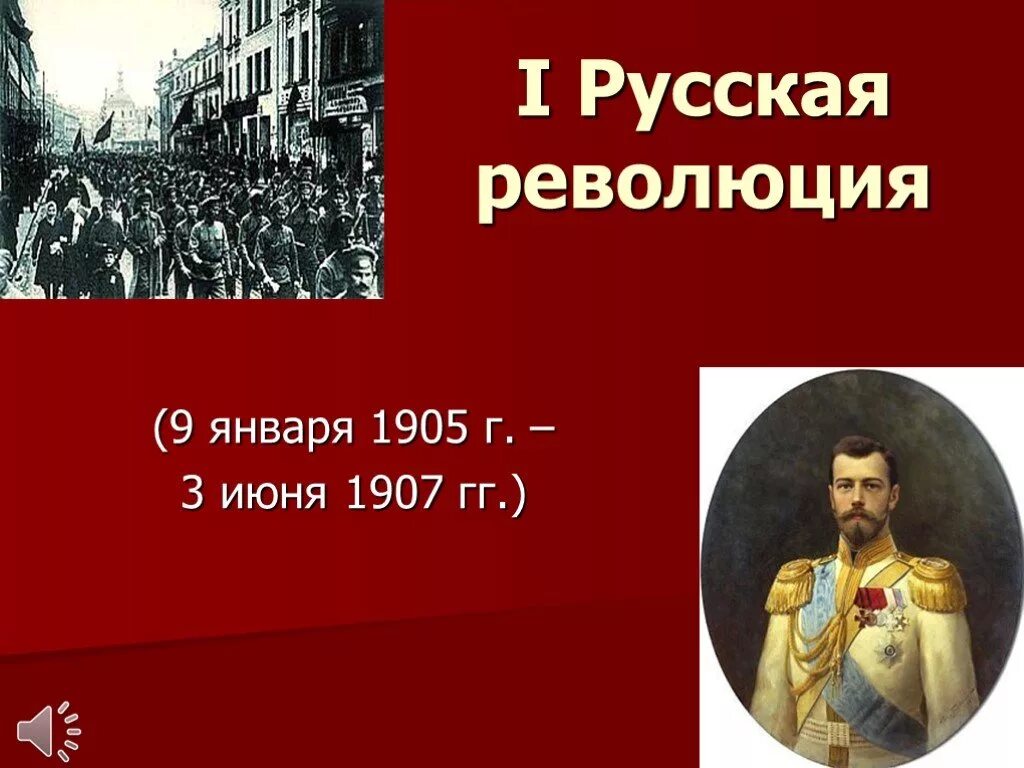 I Русская революция

(9 января 1905 г. – 3 июня 1907 гг.)